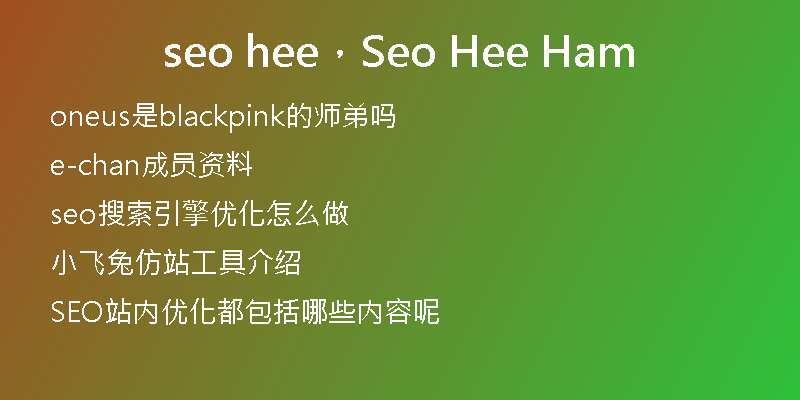 seo hee，Seo Hee Ham

oneus是blackpink的师弟吗

e-chan成员资料

seo搜索引擎优化怎么做

小飞兔仿站工具介绍

SEO站内优化都包括哪些内容呢